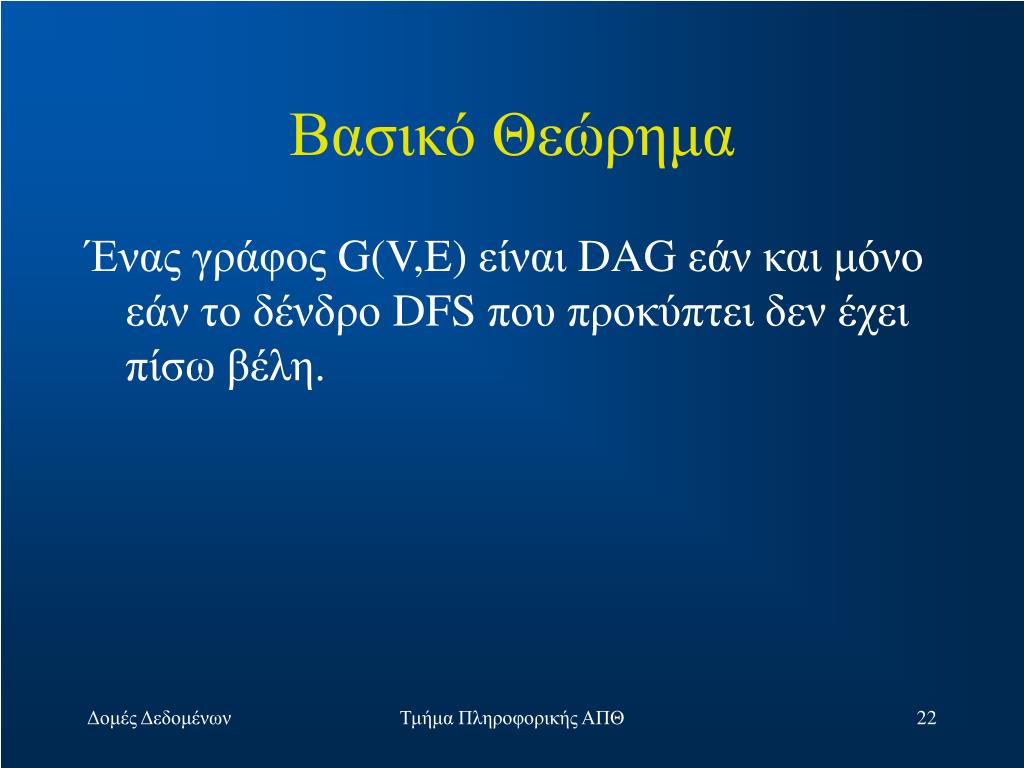 Βασικό Θεώρημα

Ένας γράφος G(V,E) είναι DAG εάν και μόνο εάν το δένδρο DFS που προκύπτει δεν έχει πίσω βέλη.

Δομές Δεδομένων

Τμήμα Πληροφορικής ΑΠΘ

22